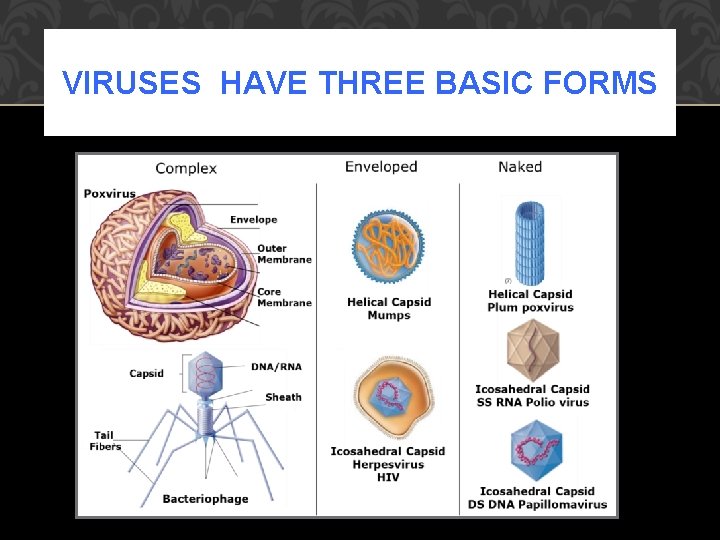 VIRUSES HAVE THREE BASIC FORMS

Complex

Poxvirus

Envelope

Outer Membrane

Core Membrane

Capsid

DNA/RNA

Sheath

Tail Fibers

Bacteriophage

Enveloped

Helical Capsid
Mumps

Icosahedral Capsid
Herpesvirus
HIV

Naked

Helical Capsid
Plum poxvirus

Icosahedral Capsid
SS RNA Polio virus

Icosahedral Capsid
DS DNA Papillomavirus